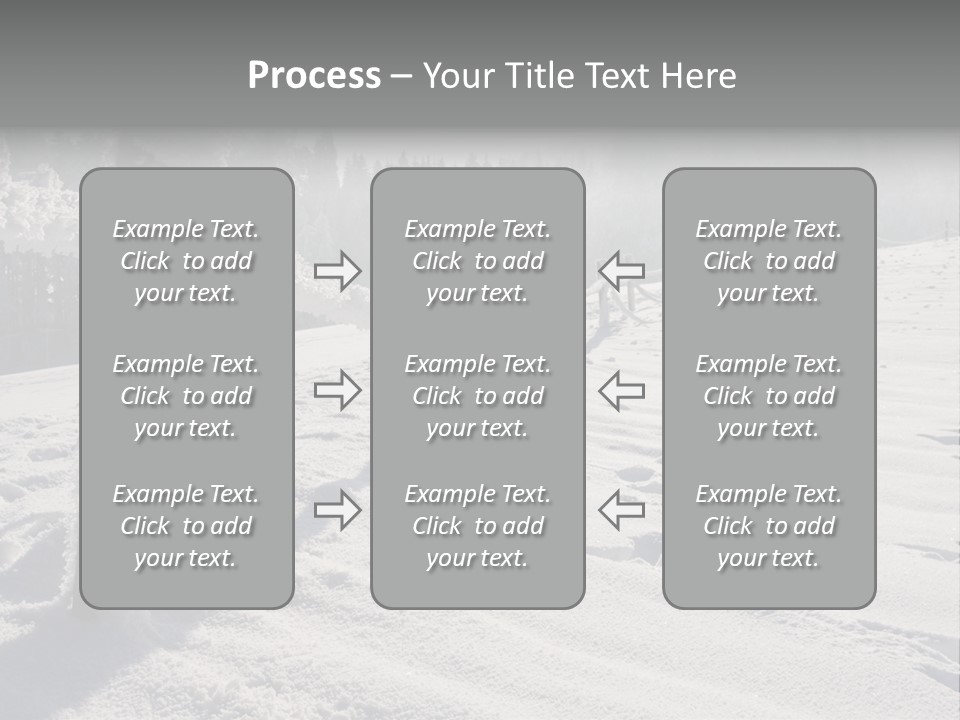 Process – Your Title Text Here

Example Text. Click to add your text.

Example Text. Click to add your text.

Example Text. Click to add your text.

Example Text. Click to add your text.

Example Text. Click to add your text.

Example Text. Click to add your text.

Example Text. Click to add your text.

Example Text. Click to add your text.

Example Text. Click to add your text.